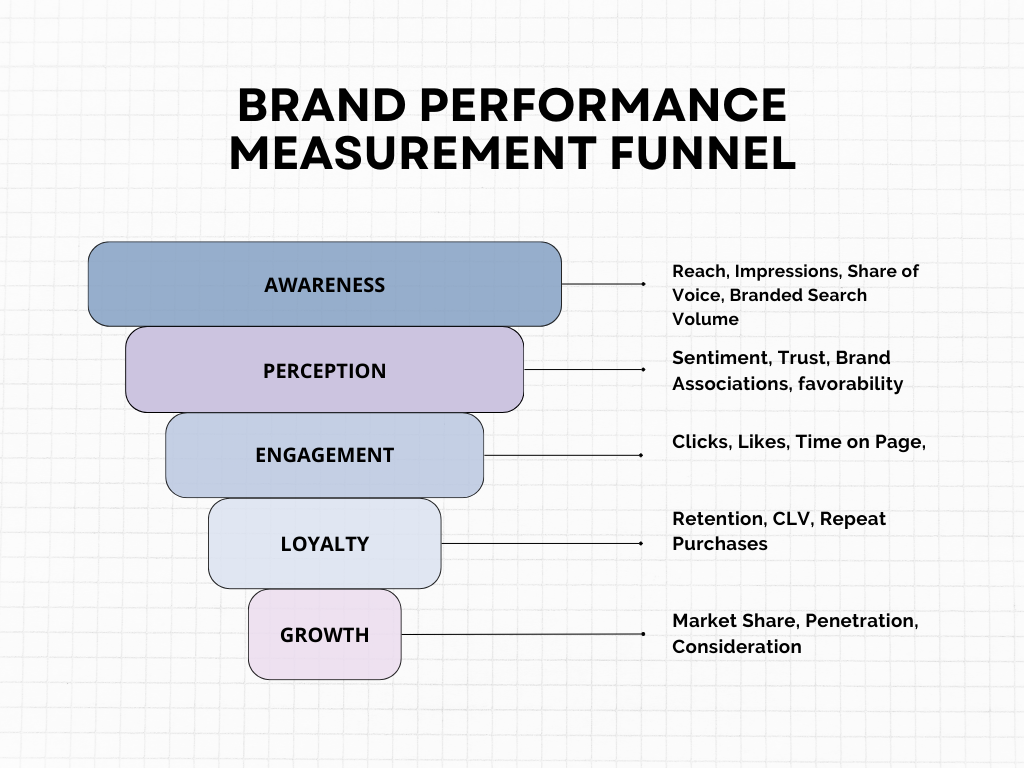 BRAND PERFORMANCE MEASUREMENT FUNNEL

AWARENESS

Reach, Impressions, Share of Voice, Branded Search Volume

PERCEPTION

Sentiment, Trust, Brand Associations, favorability

ENGAGEMENT

Clicks, Likes, Time on Page,

LOYALTY

Retention, CLV, Repeat Purchases

GROWTH

Market Share, Penetration, Consideration